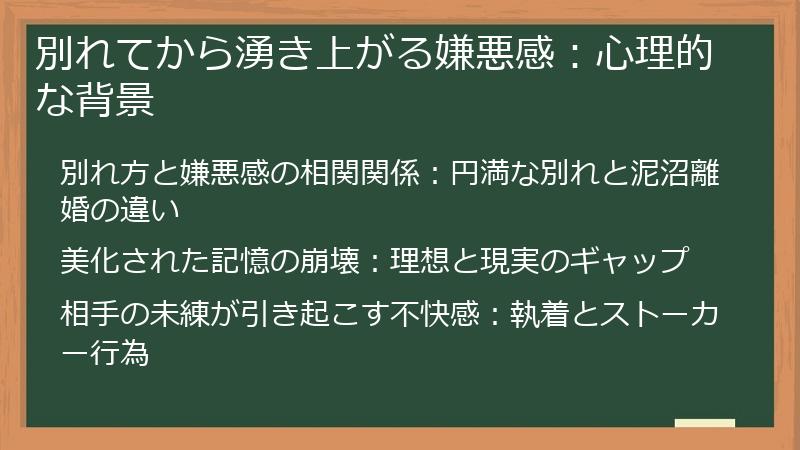 別れてから湧き上がる嫌悪感：心理的な背景

別れ方と嫌悪感の相関関係：円満な別れと泥沼離婚の違い

美化された記憶の崩壊：理想と現実のギャップ

相手の未練が引き起こす不快感：執着とストーカー行為